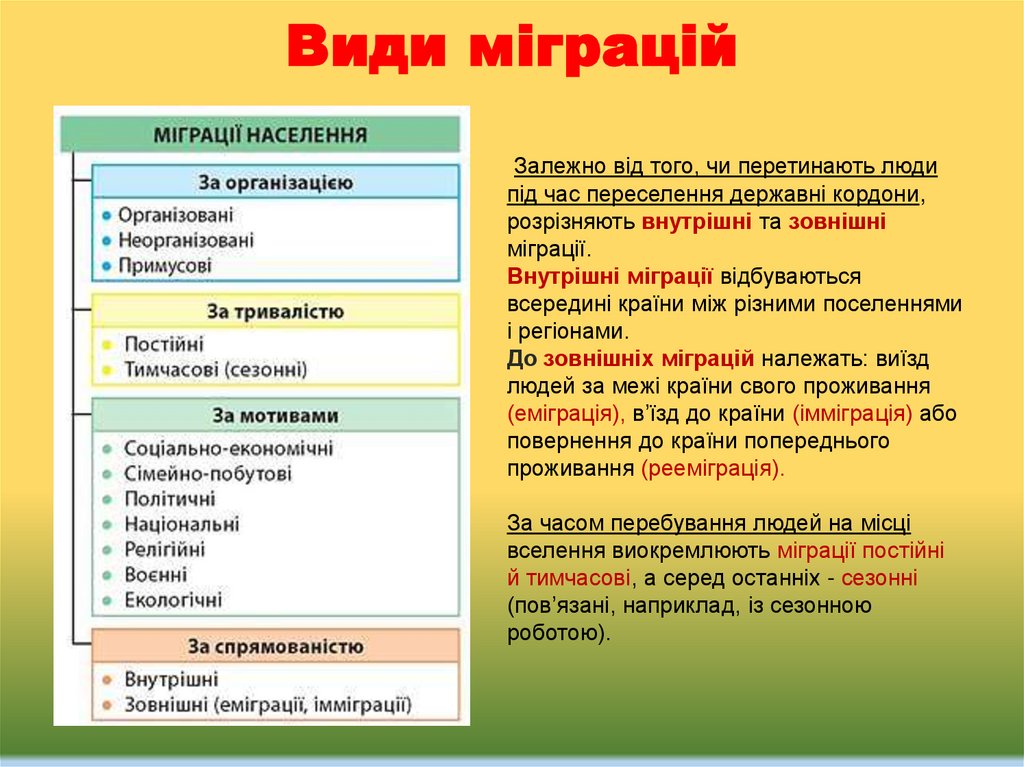 Види міграцій

МІГРАЦІЇ НАСЕЛЕННЯ

За організацією
• Організовані
• Неорганізовані
• Примусові

За тривалістю
• Постійні
• Тимчасові (сезонні)

За мотивами
• Соціально-економічні
• Сімейно-побутові
• Політичні
• Національні
• Релігійні
• Воєнні
• Екологічні

За спрямованістю
• Внутрішні
• Зовнішні (еміграції, імміграції)

Залежно від того, чи перетинають люди під час переселення державні кордони, розрізняють внутрішні та зовнішні міграції.
Внутрішні міграції відбуваються всередині країни між різними поселеннями і регіонами.
До зовнішніх міграцій належать: виїзд людей за межі країни свого проживання (еміграція), в'їзд до країни (імміграція) або повернення до країни попереднього проживання (рееміграція).

За часом перебування людей на місці вселення виокремлюють міграції постійні й тимчасові, а серед останніх - сезонні (пов'язані, наприклад, із сезонною роботою).